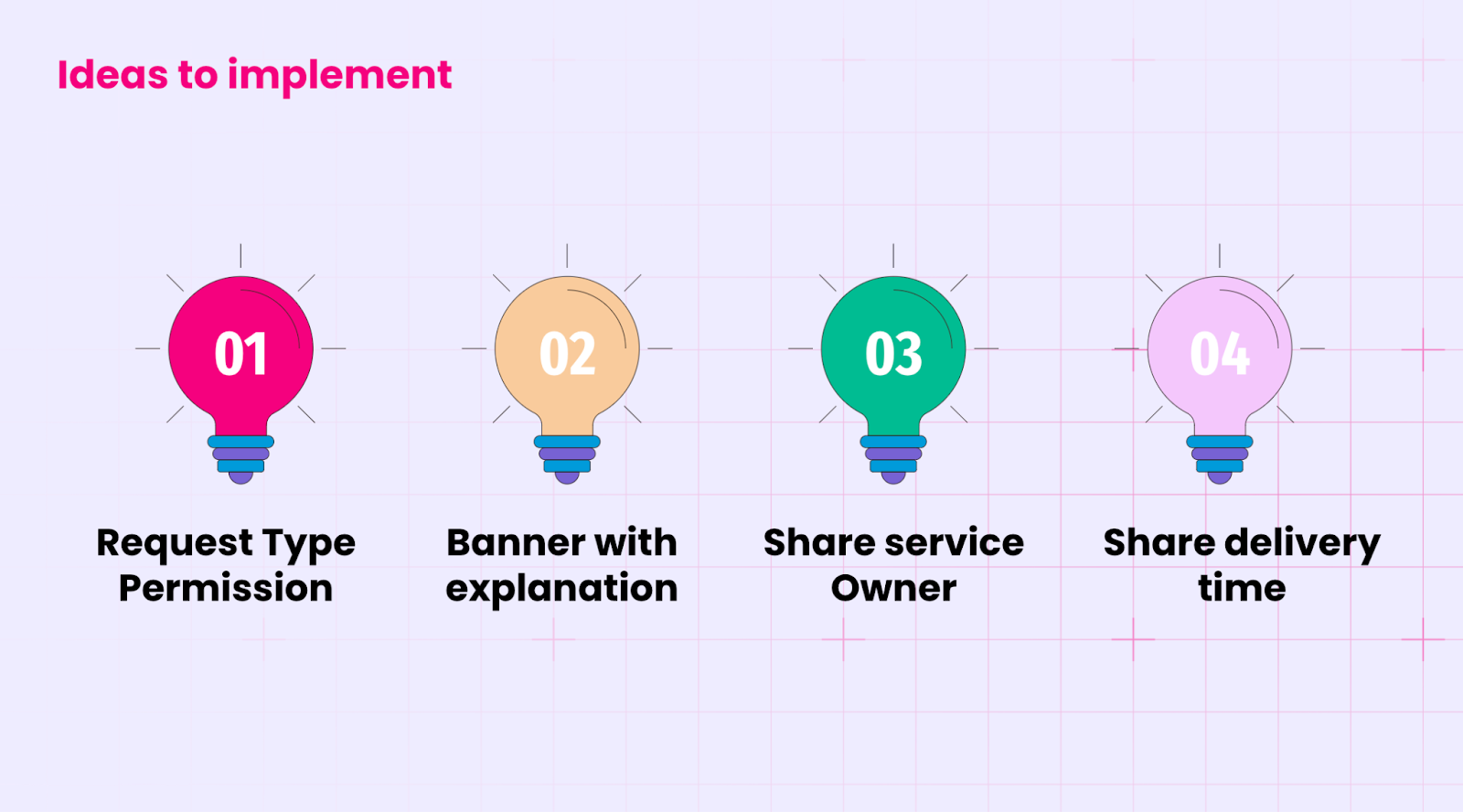 Ideas to implement

01

Request Type Permission

02

Banner with explanation

03

Share service Owner

04

Share delivery time